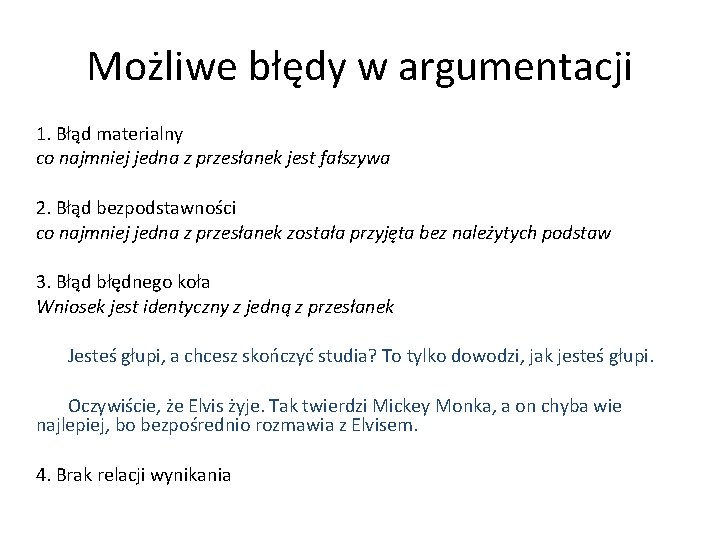 Możliwe błędy w argumentacji

1. Błąd materialny
co najmniej jedna z przesłanek jest fałszywa

2. Błąd bezpodstawności
co najmniej jedna z przesłanek została przyjęta bez należytych podstaw

3. Błąd błędnego koła
Wniosek jest identyczny z jedną z przesłanek

Jesteś głupi, a chcesz skończyć studia? To tylko dowodzi, jak jesteś głupi.

Oczywiście, że Elvis żyje. Tak twierdzi Mickey Monka, a on chyba wie najlepiej, bo bezpośrednio rozmawia z Elvisem.

4. Brak relacji wynikania